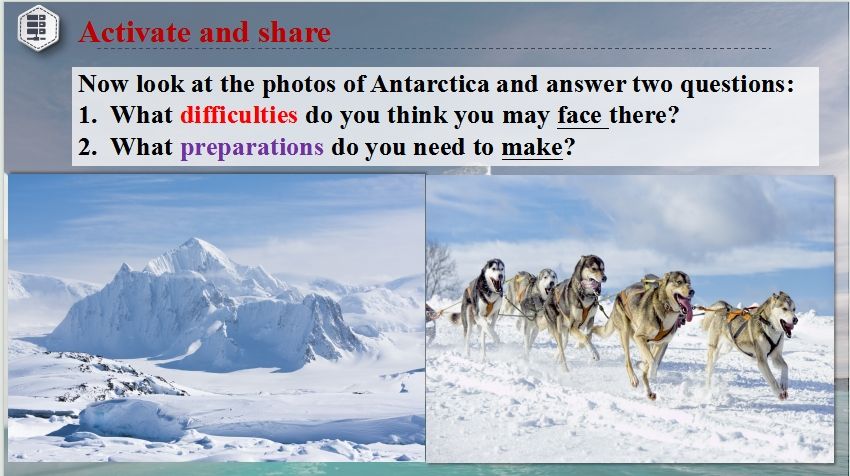 Activate and share

Now look at the photos of Antarctica and answer two questions:
1. What difficulties do you think you may face there?
2. What preparations do you need to make?